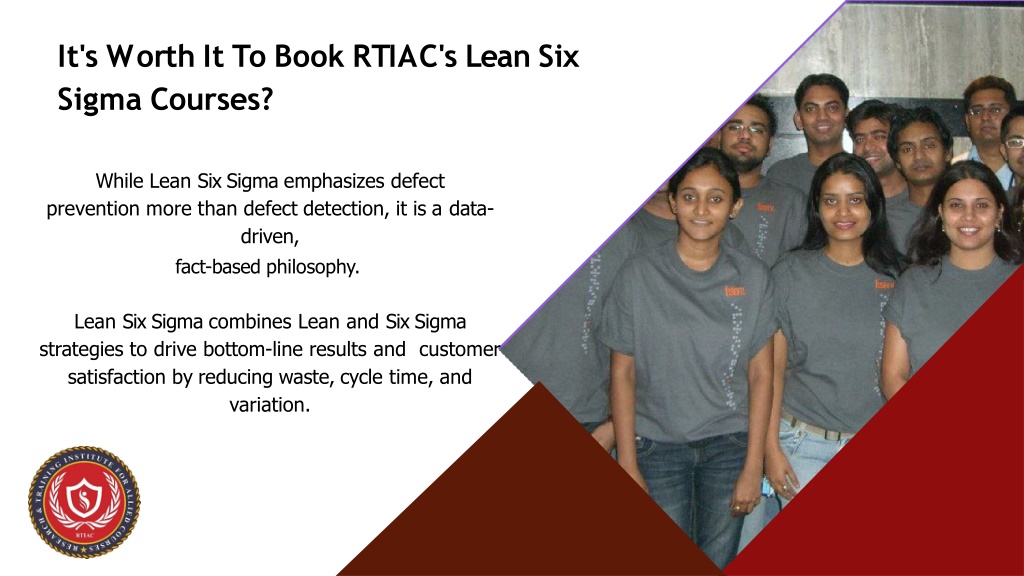 It's Worth It To Book RTIAC's Lean Six Sigma Courses?

While Lean Six Sigma emphasizes defect prevention more than defect detection, it is a data-driven, fact-based philosophy.

Lean Six Sigma combines Lean and Six Sigma strategies to drive bottom-line results and customer satisfaction by reducing waste, cycle time, and variation.

RESEARCH & TRAINING INSTITUTE FOR ALLIED COURSES
RTIAC